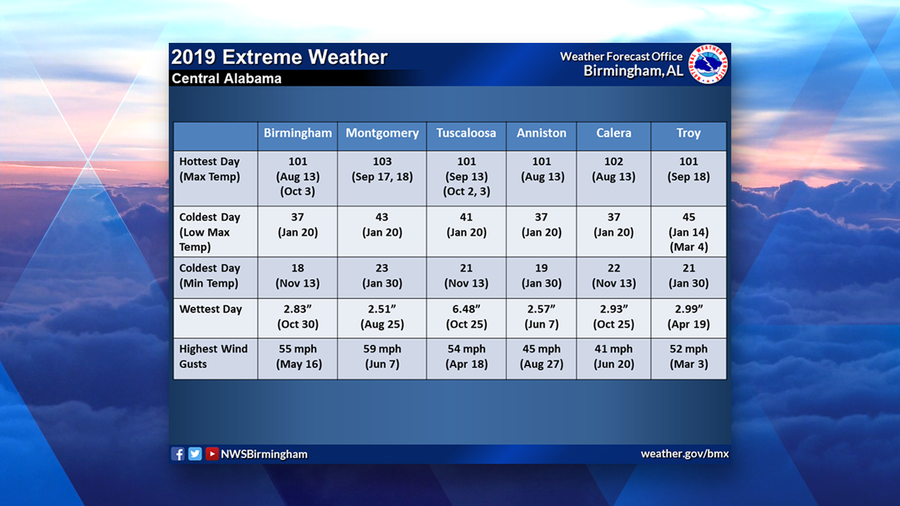 2019 Extreme Weather
Central Alabama

Weather Forecast Office
Birmingham, AL

| | Birmingham | Montgomery | Tuscaloosa | Anniston | Calera | Troy |
|---|---|---|---|---|---|---|
| Hottest Day (Max Temp) | 101 (Aug 13) (Oct 3) | 103 (Sep 17, 18) | 101 (Sep 13) (Oct 2, 3) | 101 (Aug 13) | 102 (Aug 13) | 101 (Sep 18) |
| Coldest Day (Low Max Temp) | 37 (Jan 20) | 43 (Jan 20) | 41 (Jan 20) | 37 (Jan 20) | 37 (Jan 20) | 45 (Jan 14) (Mar 4) |
| Coldest Day (Min Temp) | 18 (Nov 13) | 23 (Jan 30) | 21 (Nov 13) | 19 (Jan 30) | 22 (Nov 13) | 21 (Jan 30) |
| Wettest Day | 2.83" (Oct 30) | 2.51" (Aug 25) | 6.48" (Oct 25) | 2.57" (Jun 7) | 2.93" (Oct 25) | 2.99" (Apr 19) |
| Highest Wind Gusts | 55 mph (May 16) | 59 mph (Jun 7) | 54 mph (Apr 18) | 45 mph (Aug 27) | 41 mph (Jun 20) | 52 mph (Mar 3) |

NWSBirmingham
weather.gov/bmx